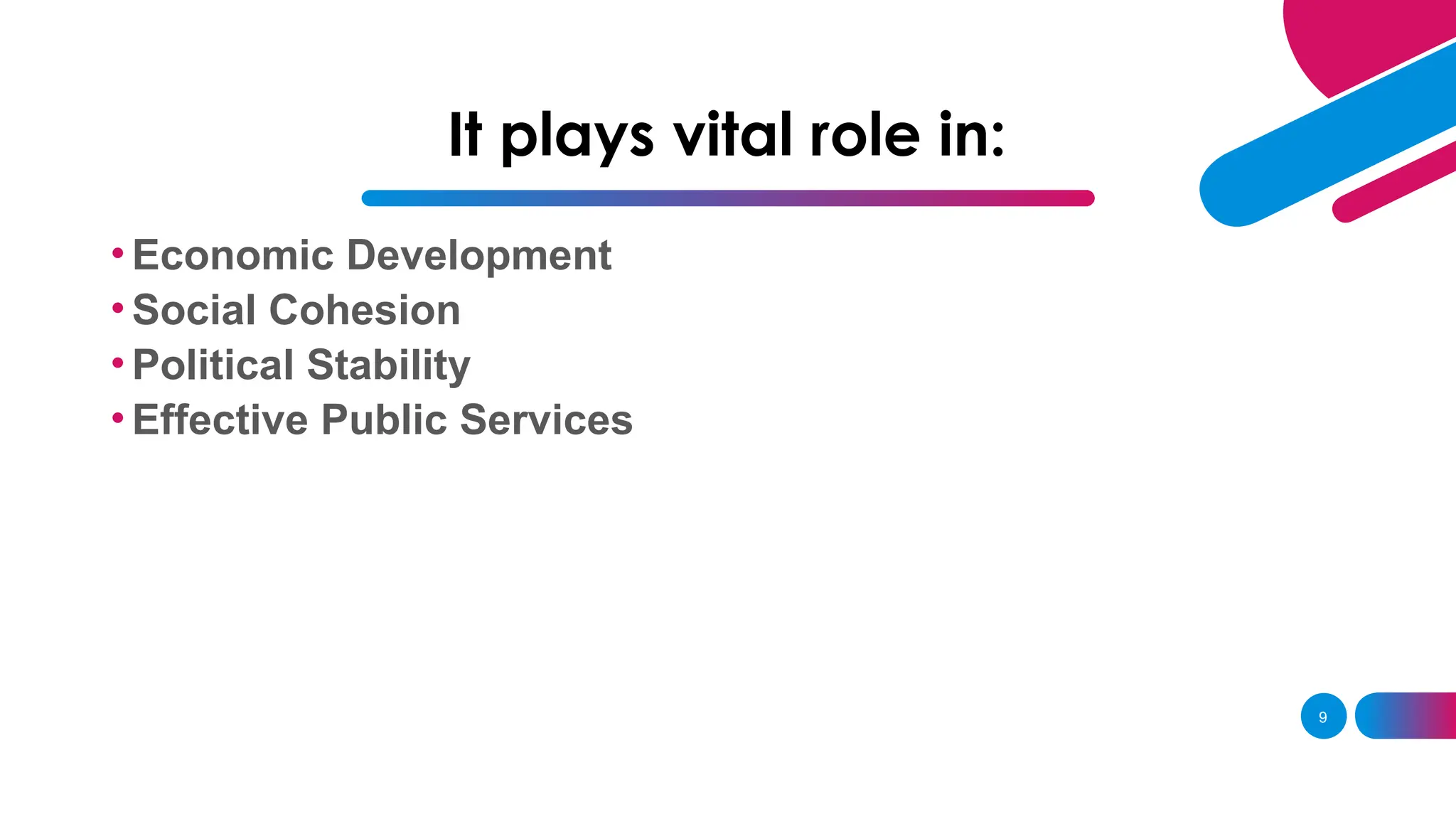 It plays vital role in:

• Economic Development
• Social Cohesion
• Political Stability
• Effective Public Services

9